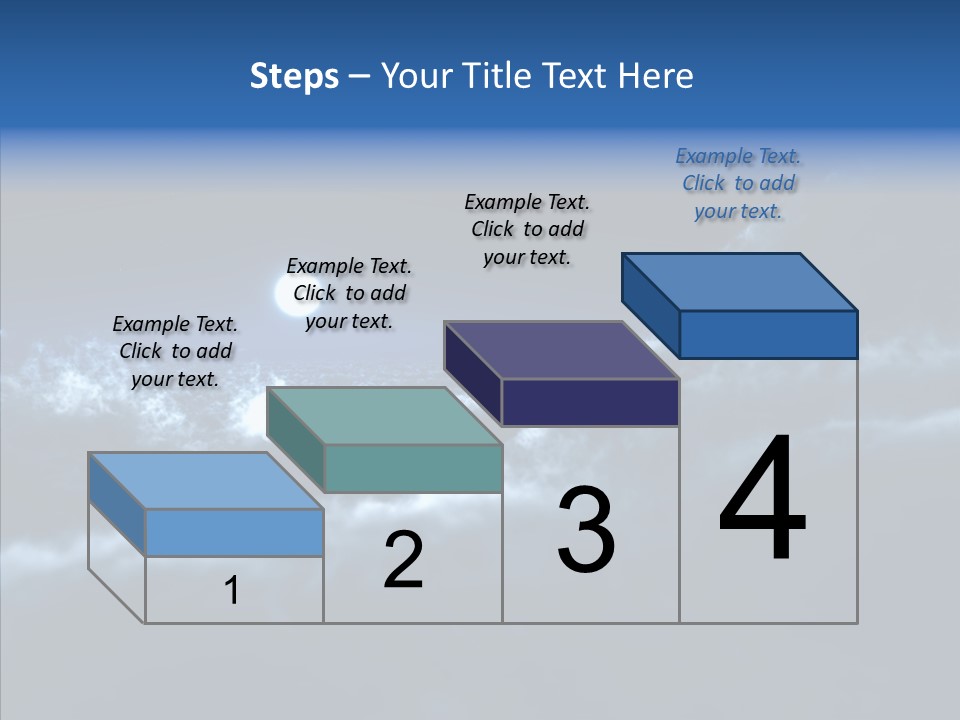 Steps – Your Title Text Here

Example Text. Click to add your text.

Example Text. Click to add your text.

Example Text. Click to add your text.

Example Text. Click to add your text.

1

2

3

4